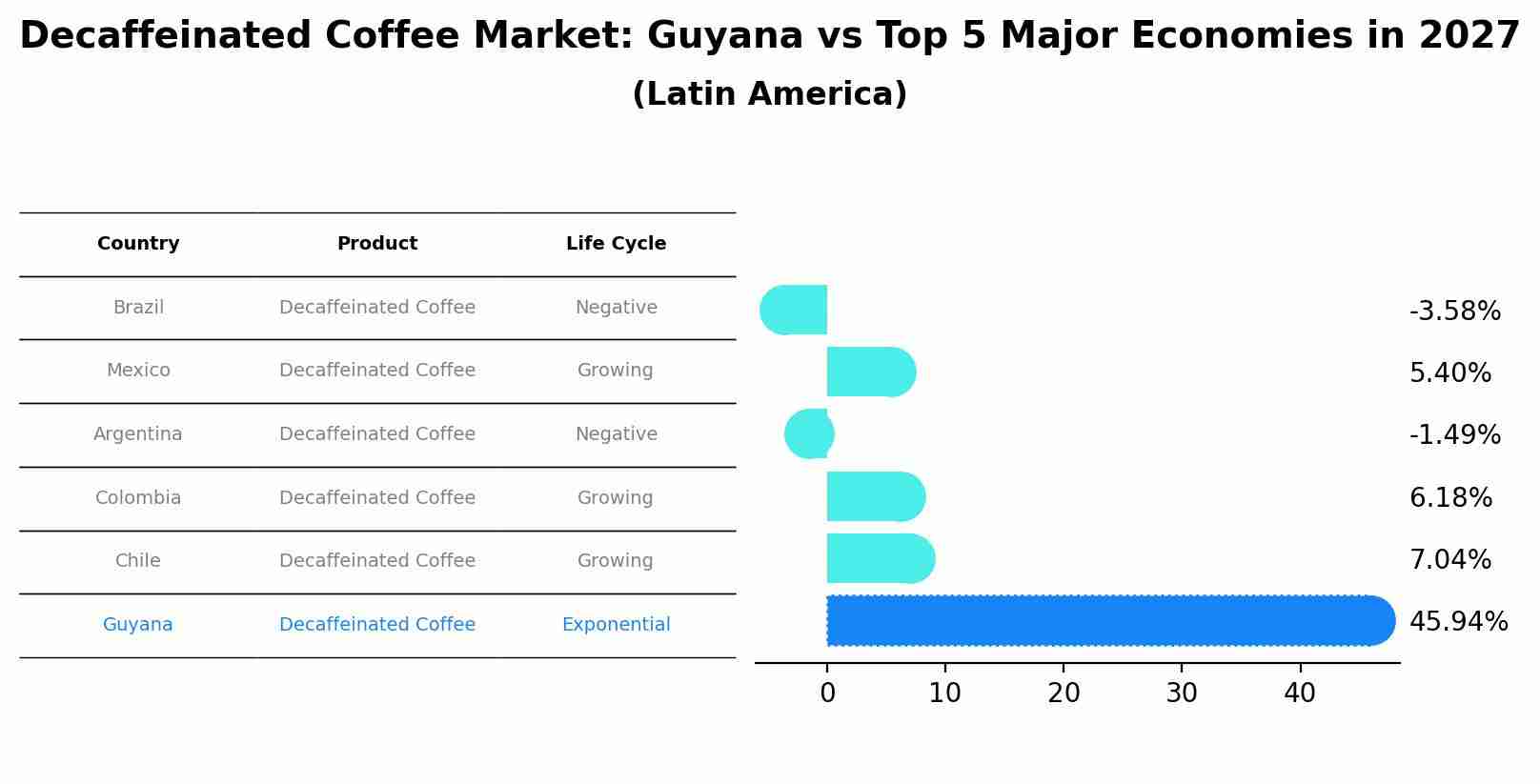 Decaffeinated Coffee Market: Guyana vs Top 5 Major Economies in 2027
(Latin America)

| Country | Product | Life Cycle |
|---|---|---|
| Brazil | Decaffeinated Coffee | Negative |
| Mexico | Decaffeinated Coffee | Growing |
| Argentina | Decaffeinated Coffee | Negative |
| Colombia | Decaffeinated Coffee | Growing |
| Chile | Decaffeinated Coffee | Growing |
| Guyana | Decaffeinated Coffee | Exponential |

-3.58%
5.40%
-1.49%
6.18%
7.04%
45.94%

0
10
20
30
40